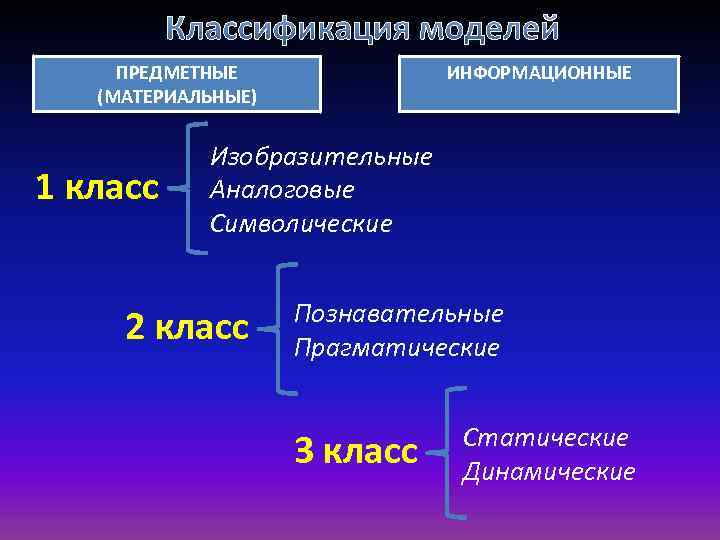 Классификация моделей

ПРЕДМЕТНЫЕ (МАТЕРИАЛЬНЫЕ)

ИНФОРМАЦИОННЫЕ

1 класс

Изобразительные
Аналоговые
Символические

2 класс

Познавательные
Прагматические

3 класс

Статические
Динамические